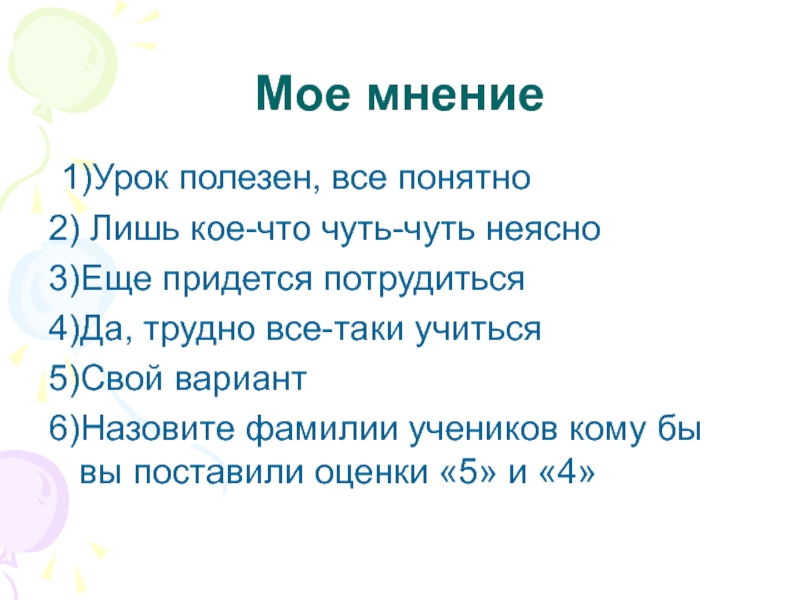 Мое мнение

1)Урок полезен, все понятно
2) Лишь кое-что чуть-чуть неясно
3)Еще придется потрудиться
4)Да, трудно все-таки учиться
5)Свой вариант
6)Назовите фамилии учеников кому бы вы поставили оценки «5» и «4»